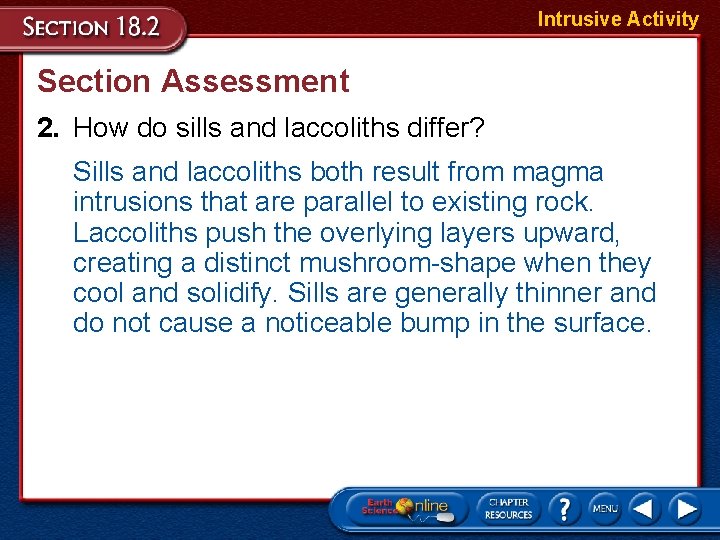 SECTION 18.2

Intrusive Activity

Section Assessment

2. How do sills and laccoliths differ?

Sills and laccoliths both result from magma intrusions that are parallel to existing rock. Laccoliths push the overlying layers upward, creating a distinct mushroom-shape when they cool and solidify. Sills are generally thinner and do not cause a noticeable bump in the surface.

Earth Science Online

CHAPTER RESOURCES

?

MENU